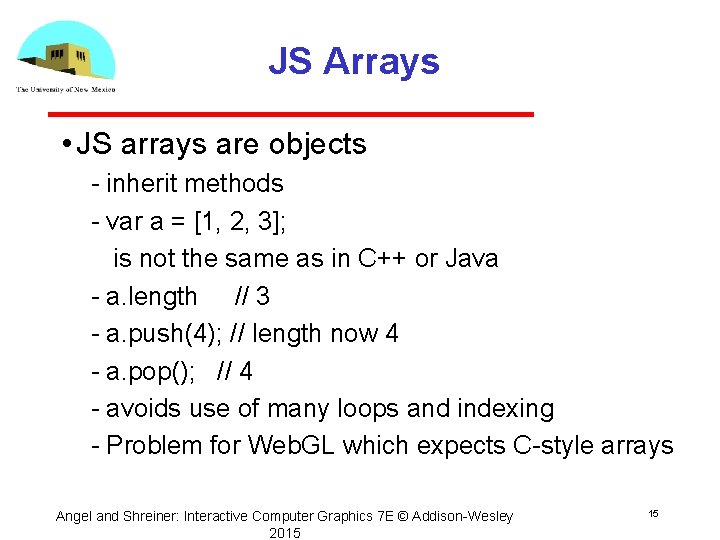 The University of New Mexico

JS Arrays

• JS arrays are objects
- inherit methods
- var a = [1, 2, 3];
is not the same as in C++ or Java
- a.length // 3
- a.push(4); // length now 4
- a.pop(); // 4
- avoids use of many loops and indexing
- Problem for WebGL which expects C-style arrays

Angel and Shreiner: Interactive Computer Graphics 7E © Addison-Wesley 2015

15